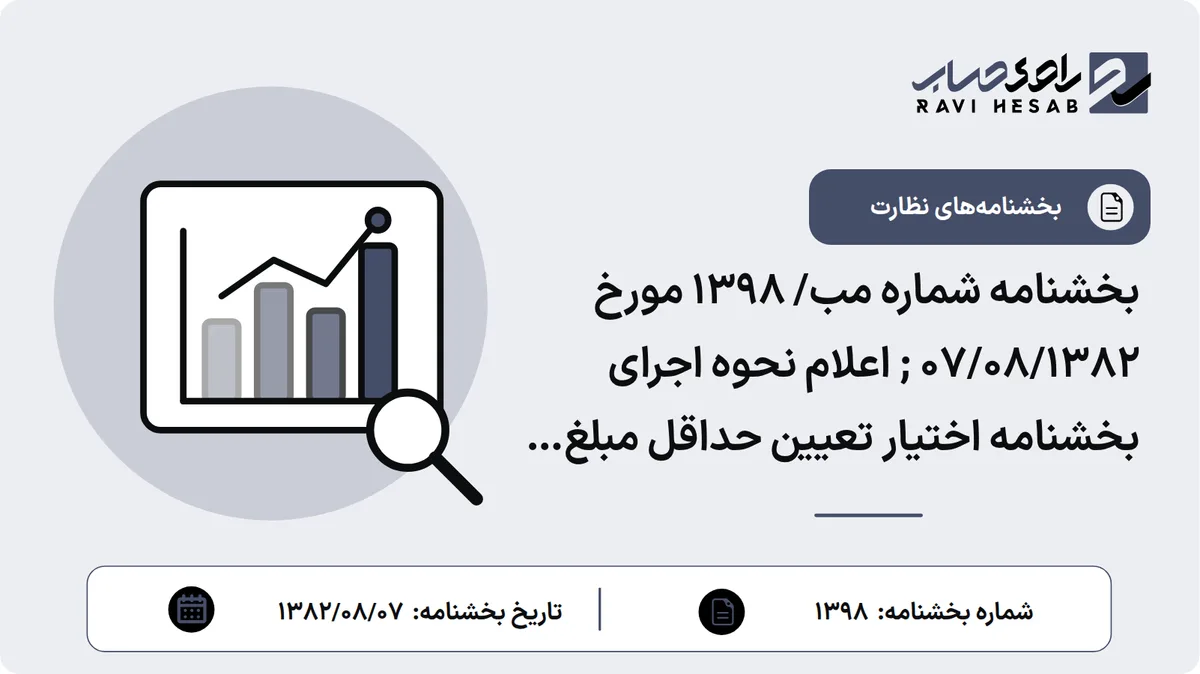 راوی حساب
RAVI HESAB

بخشنامه‌های نظارت

بخشنامه شماره مب/ ۱۳۹۸ مورخ ۰۷/۰۸/۱۳۸۲ ; اعلام نحوه اجرای بخشنامه اختیار تعیین حداقل مبلغ...

شماره بخشنامه: ۱۳۹۸
تاریخ بخشنامه: ۱۳۸۲/۰۸/۰۷